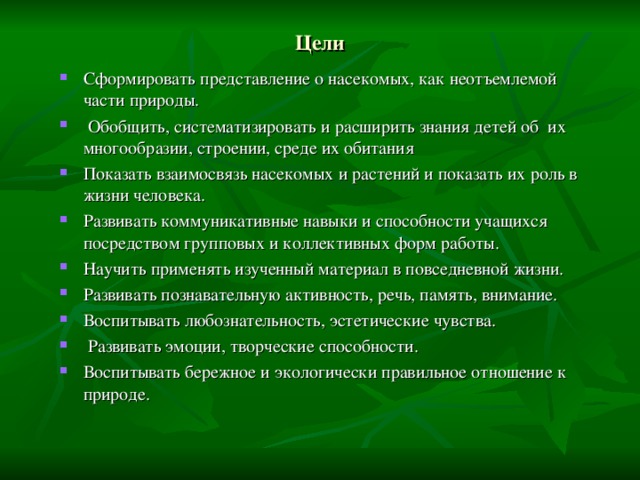 Цели

- Сформировать представление о насекомых, как неотъемлемой части природы.
- Обобщить, систематизировать и расширить знания детей об их многообразии, строении, среде их обитания
- Показать взаимосвязь насекомых и растений и показать их роль в жизни человека.
- Развивать коммуникативные навыки и способности учащихся посредством групповых и коллективных форм работы.
- Научить применять изученный материал в повседневной жизни.
- Развивать познавательную активность, речь, память, внимание.
- Воспитывать любознательность, эстетические чувства.
- Развивать эмоции, творческие способности.
- Воспитывать бережное и экологически правильное отношение к природе.